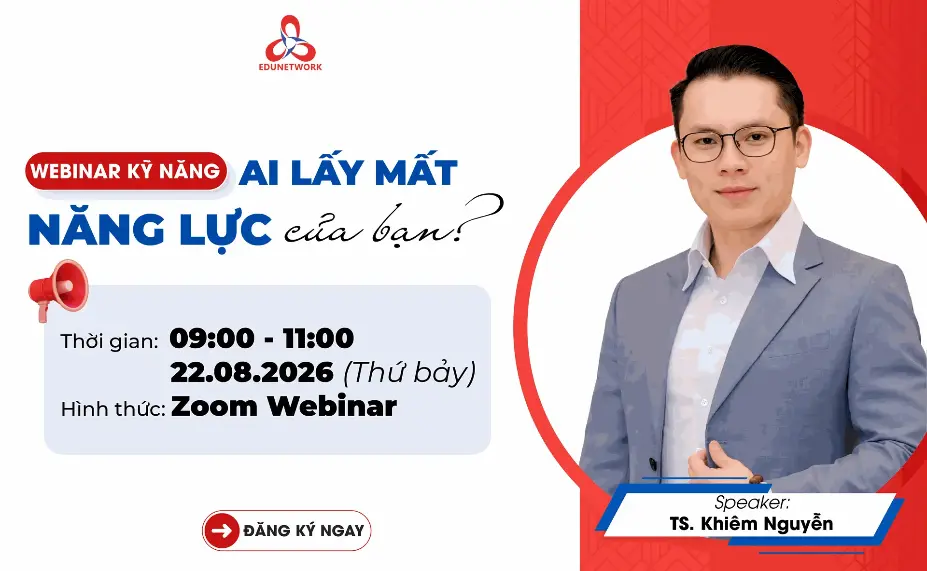 EDUNETWORK

WEBINAR KỸ NĂNG AI LẤY MẤT NĂNG LỰC của bạn?

Thời gian: 09:00 - 11:00
22.08.2026 (Thứ bảy)
Hình thức: Zoom Webinar

ĐĂNG KÝ NGAY

Speaker:
TS. Khiêm Nguyễn